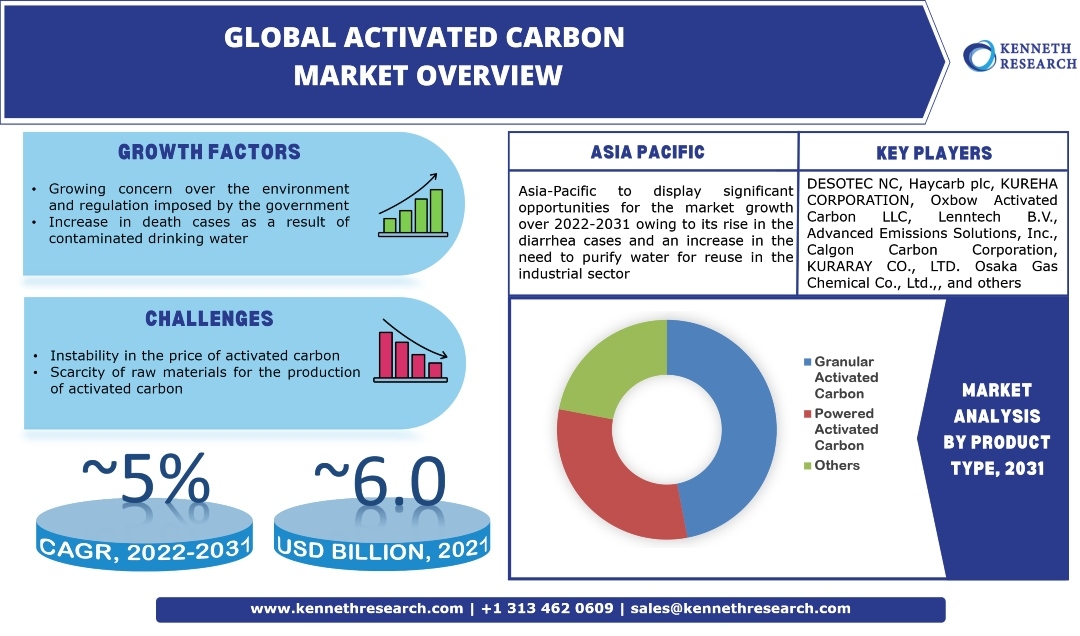 GLOBAL ACTIVATED CARBON MARKET OVERVIEW

KENNETH RESEARCH

GROWTH FACTORS

• Growing concern over the environment and regulation imposed by the government
• Increase in death cases as a result of contaminated drinking water

CHALLENGES

• Instability in the price of activated carbon
• Scarcity of raw materials for the production of activated carbon

~5%
CAGR, 2022-2031

~6.0
USD BILLION, 2021

| ASIA PACIFIC | KEY PLAYERS |
|---|---|
| Asia-Pacific to display significant opportunities for the market growth over 2022-2031 owing to its rise in the diarrhea cases and an increase in the need to purify water for reuse in the industrial sector | DESOTEC NC, Haycarb plc, KUREHA CORPORATION, Oxbow Activated Carbon LLC, Lenntech B.V., Advanced Emissions Solutions, Inc., Calgon Carbon Corporation, KURARAY CO., LTD. Osaka Gas Chemical Co., Ltd.,, and others |

Granular Activated Carbon
Powered Activated Carbon
Others

MARKET ANALYSIS BY PRODUCT TYPE, 2031

www.kennethresearch.com | +1 313 462 0609 | sales@kennethresearch.com